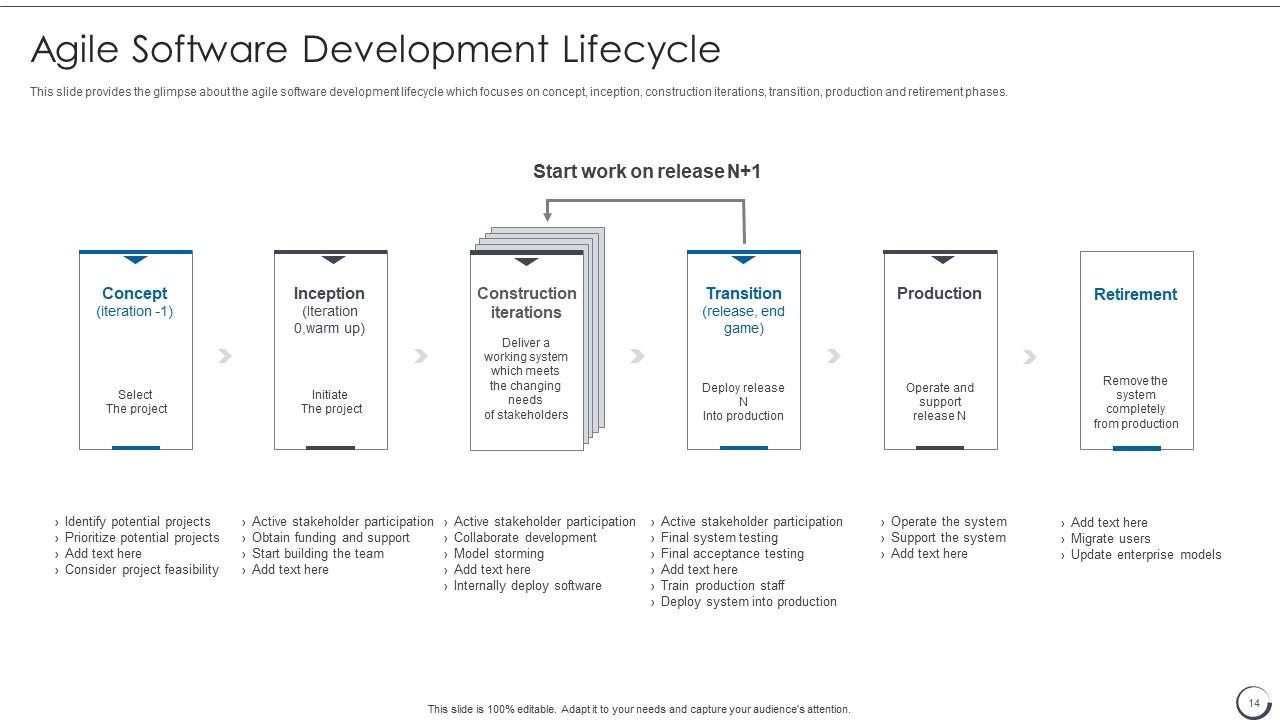 Agile Software Development Lifecycle

This slide provides the glimpse about the agile software development lifecycle which focuses on concept, inception, construction iterations, transition, production and retirement phases.

Start work on release N+1

Concept
(iteration -1)

Select
The project

Inception
(Iteration 0,warm up)

Initiate
The project

Construction iterations

Deliver a working system which meets the changing needs of stakeholders

Transition
(release, end game)

Deploy release N
Into production

Production

Operate and support release N

Retirement

Remove the system completely from production

› Identify potential projects
› Prioritize potential projects
› Add text here
› Consider project feasibility

› Active stakeholder participation
› Obtain funding and support
› Start building the team
› Add text here

› Active stakeholder participation
› Collaborate development
› Model storming
› Add text here
› Internally deploy software

› Active stakeholder participation
› Final system testing
› Final acceptance testing
› Add text here
› Train production staff
› Deploy system into production

› Operate the system
› Support the system
› Add text here

› Add text here
› Migrate users
› Update enterprise models

This slide is 100% editable. Adapt it to your needs and capture your audience's attention.

14